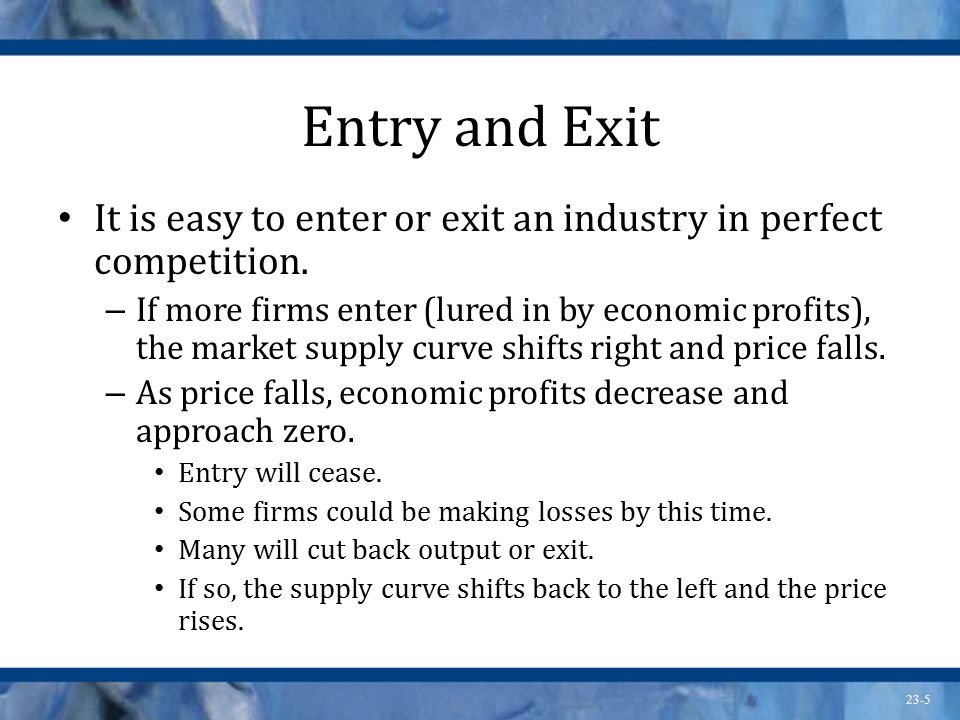 Entry and Exit

• It is easy to enter or exit an industry in perfect competition.

– If more firms enter (lured in by economic profits), the market supply curve shifts right and price falls.

– As price falls, economic profits decrease and approach zero.

• Entry will cease.

• Some firms could be making losses by this time.

• Many will cut back output or exit.

• If so, the supply curve shifts back to the left and the price rises.

23-5